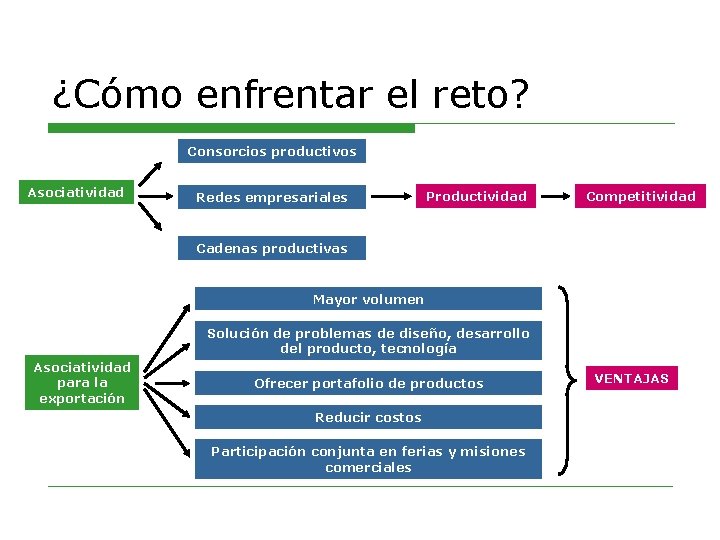 ¿Cómo enfrentar el reto?

Asociatividad

Consorcios productivos

Redes empresariales

Cadenas productivas

Productividad

Competitividad

Asociatividad para la exportación

Mayor volumen

Solución de problemas de diseño, desarrollo del producto, tecnología

Ofrecer portafolio de productos

Reducir costos

Participación conjunta en ferias y misiones comerciales

VENTAJAS